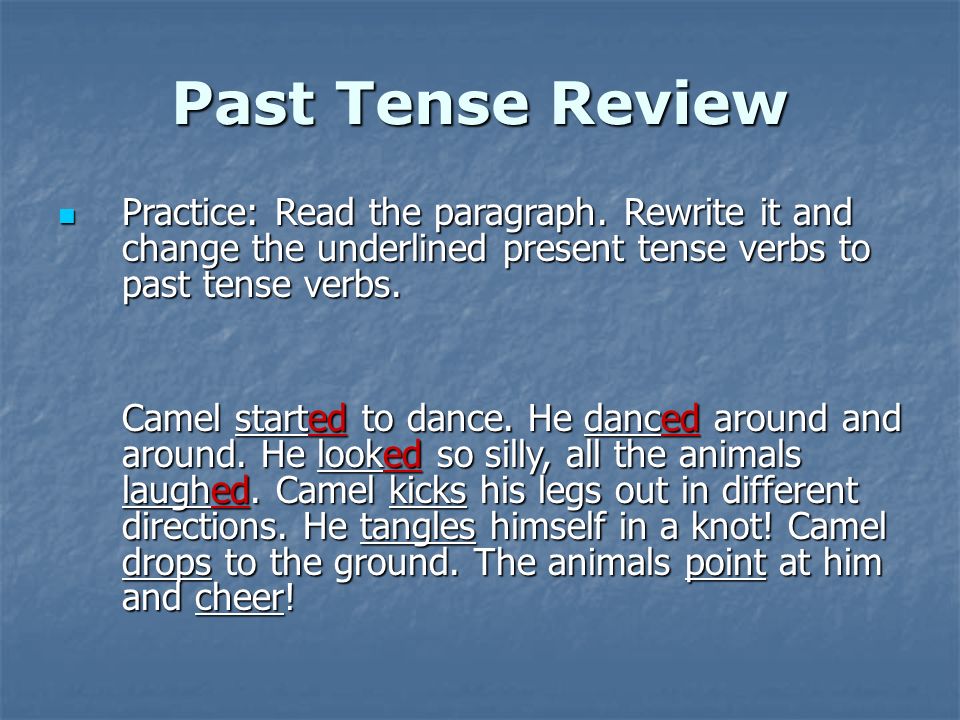 Past Tense Review

Practice: Read the paragraph. Rewrite it and change the underlined present tense verbs to past tense verbs.

Camel started to dance. He danced around and around. He looked so silly, all the animals laughed. Camel kicks his legs out in different directions. He tangles himself in a knot! Camel drops to the ground. The animals point at him and cheer!